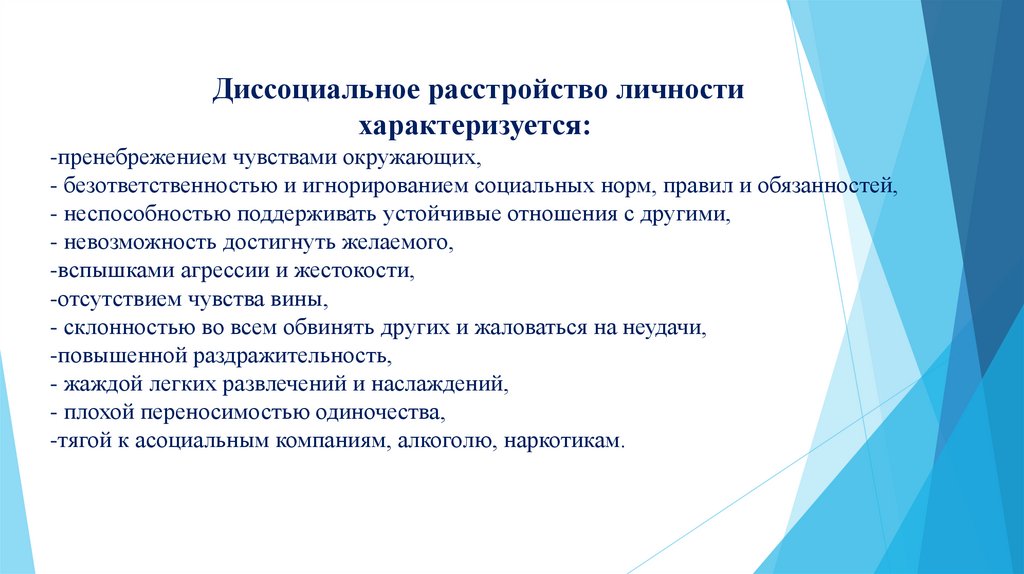 Диссоциальное расстройство личности характеризуется:

-пренебрежением чувствами окружающих,
- безответственностью и игнорированием социальных норм, правил и обязанностей,
- неспособностью поддерживать устойчивые отношения с другими,
- невозможность достигнуть желаемого,
-вспышками агрессии и жестокости,
-отсутствием чувства вины,
- склонностью во всем обвинять других и жаловаться на неудачи,
-повышенной раздражительность,
- жаждой легких развлечений и наслаждений,
- плохой переносимостью одиночества,
-тягой к асоциальным компаниям, алкоголю, наркотикам.